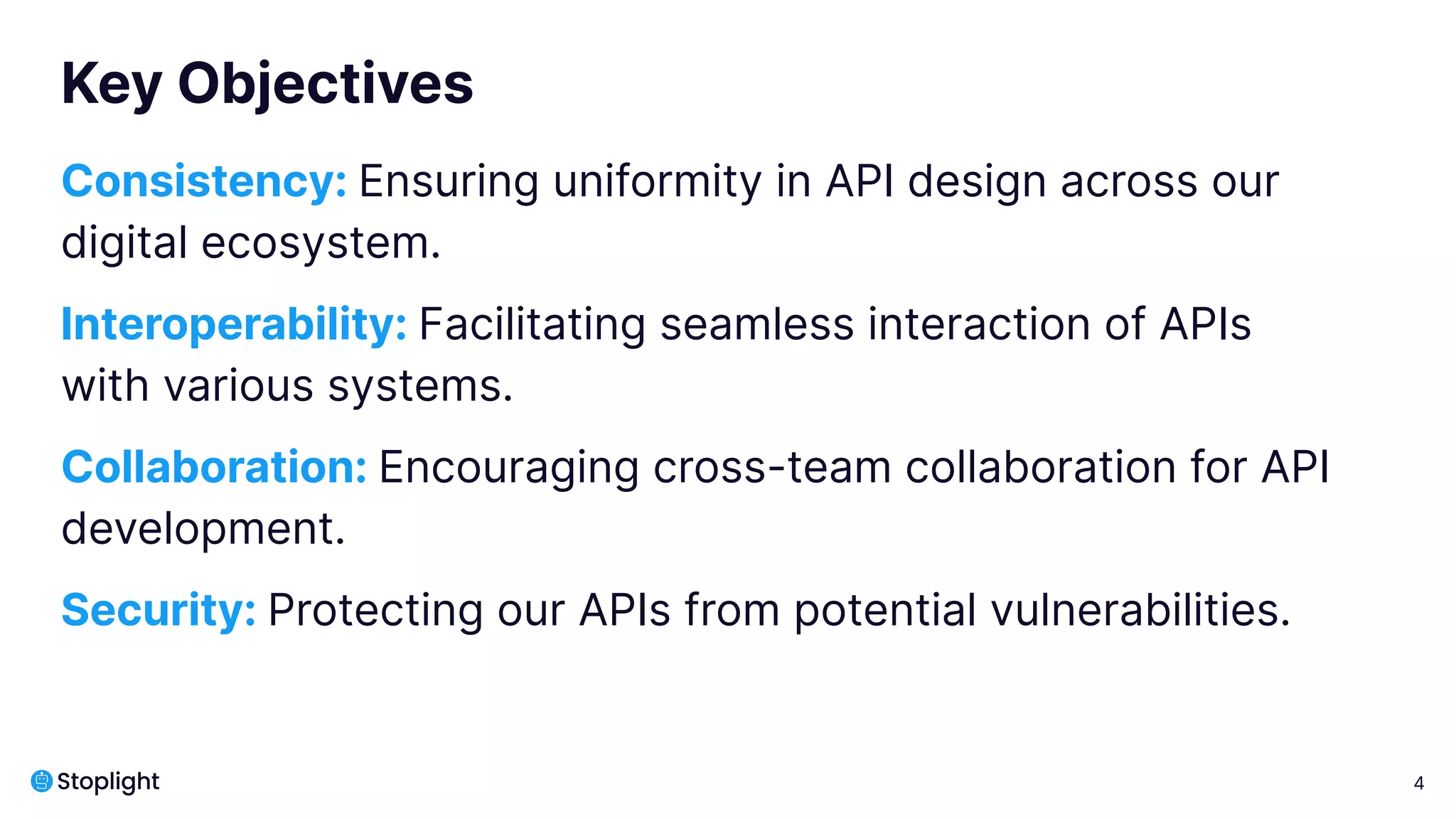 Key Objectives

Consistency: Ensuring uniformity in API design across our digital ecosystem.

Interoperability: Facilitating seamless interaction of APIs with various systems.

Collaboration: Encouraging cross-team collaboration for API development.

Security: Protecting our APIs from potential vulnerabilities.

Stoplight

4